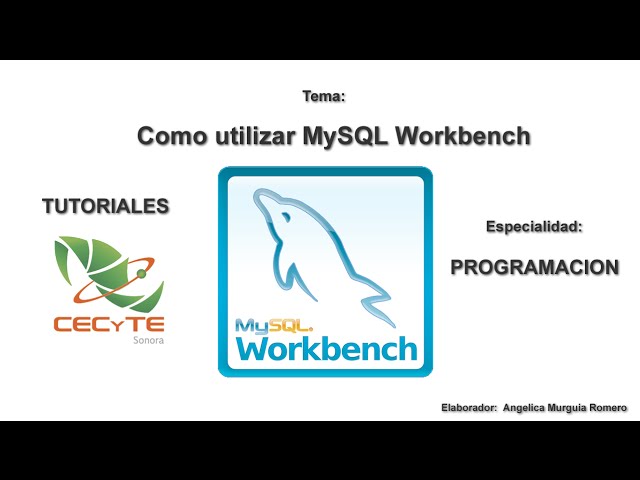 Tema:

Como utilizar MySQL Workbench

TUTORIALES

CECyTE
Sonora

MySQL.
Workbench

Especialidad:

PROGRAMACION

Elaborador: Angelica Murguia Romero